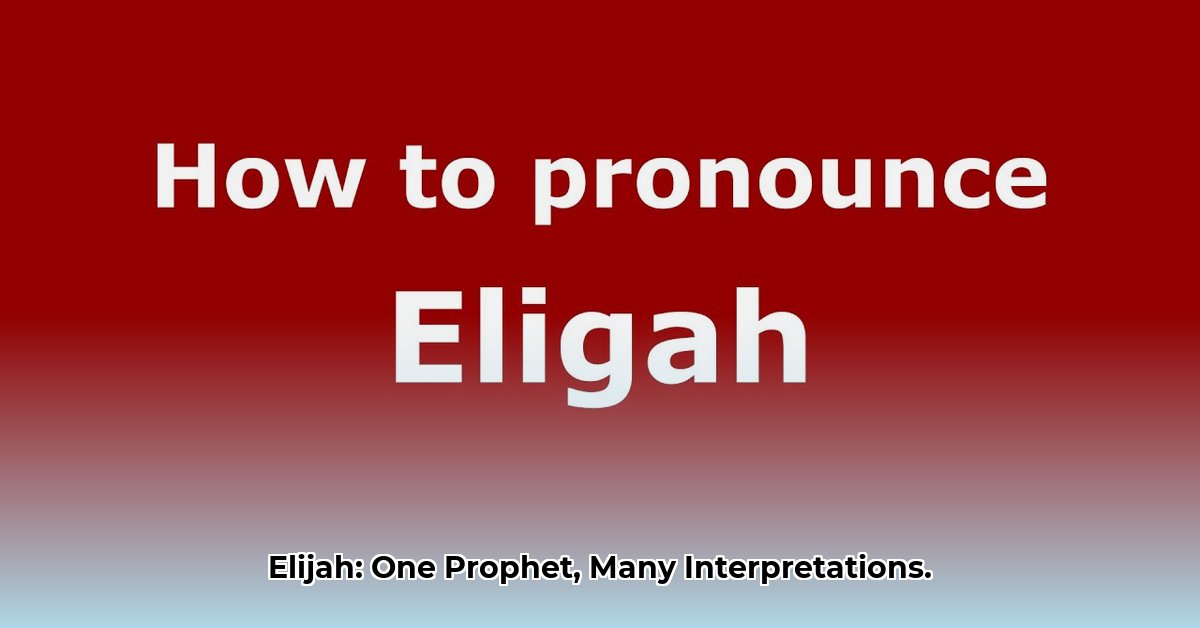 How to pronounce
Eligah

Elijah: One Prophet, Many Interpretations.